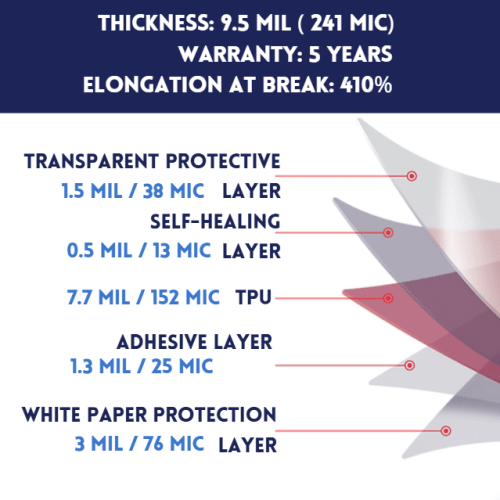 THICKNESS: 9.5 MIL ( 241 MIC)
WARRANTY: 5 YEARS
ELONGATION AT BREAK: 410%

TRANSPARENT PROTECTIVE
1.5 MIL / 38 MIC LAYER

SELF-HEALING
0.5 MIL / 13 MIC LAYER

7.7 MIL / 152 MIC TPU

ADHESIVE LAYER
1.3 MIL / 25 MIC

WHITE PAPER PROTECTION
3 MIL / 76 MIC LAYER